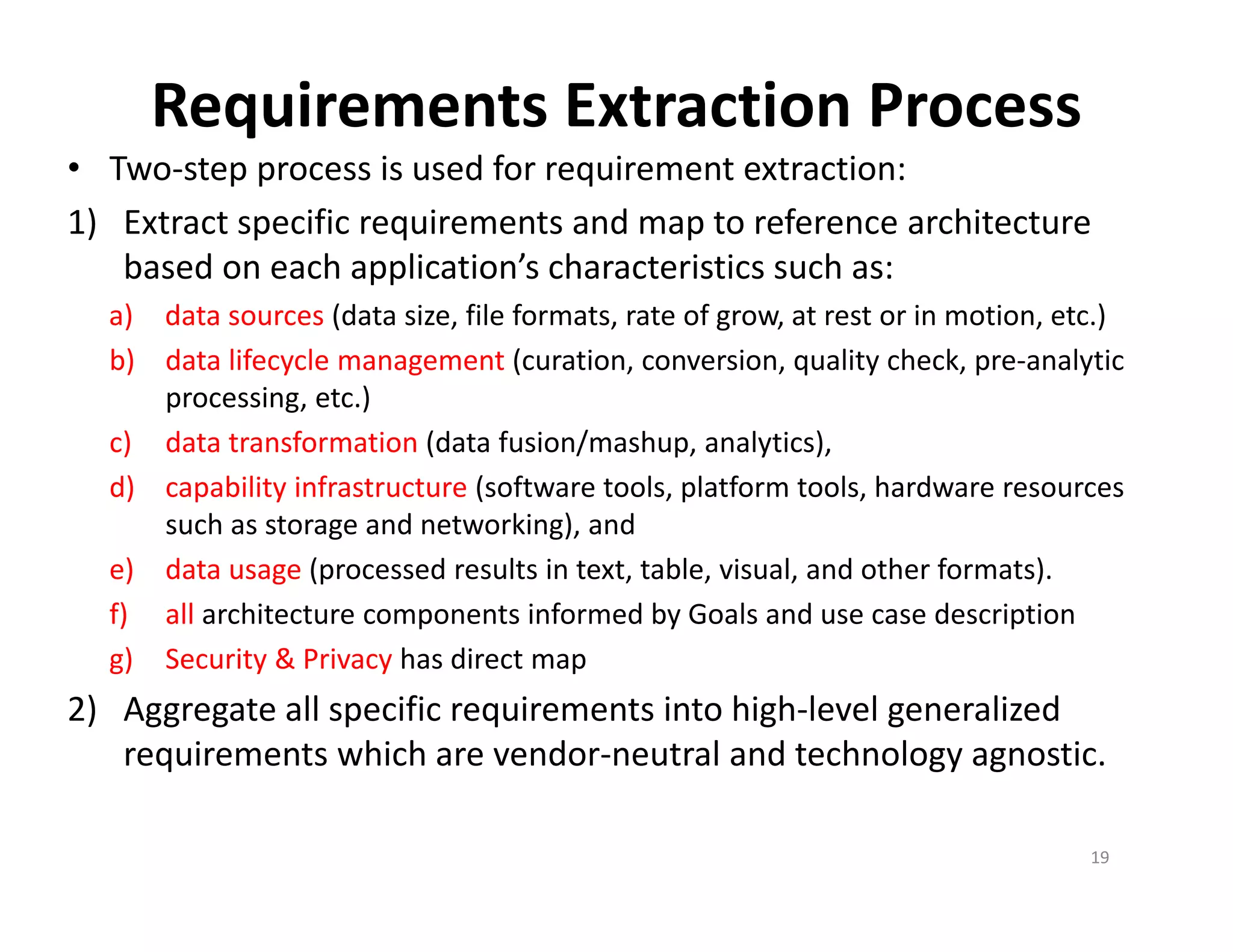 Requirements Extraction Process

• Two-step process is used for requirement extraction:

1) Extract specific requirements and map to reference architecture based on each application's characteristics such as:

a) data sources (data size, file formats, rate of grow, at rest or in motion, etc.)

b) data lifecycle management (curation, conversion, quality check, pre-analytic processing, etc.)

c) data transformation (data fusion/mashup, analytics),

d) capability infrastructure (software tools, platform tools, hardware resources such as storage and networking), and

e) data usage (processed results in text, table, visual, and other formats).

f) all architecture components informed by Goals and use case description

g) Security & Privacy has direct map

2) Aggregate all specific requirements into high-level generalized requirements which are vendor-neutral and technology agnostic.

19